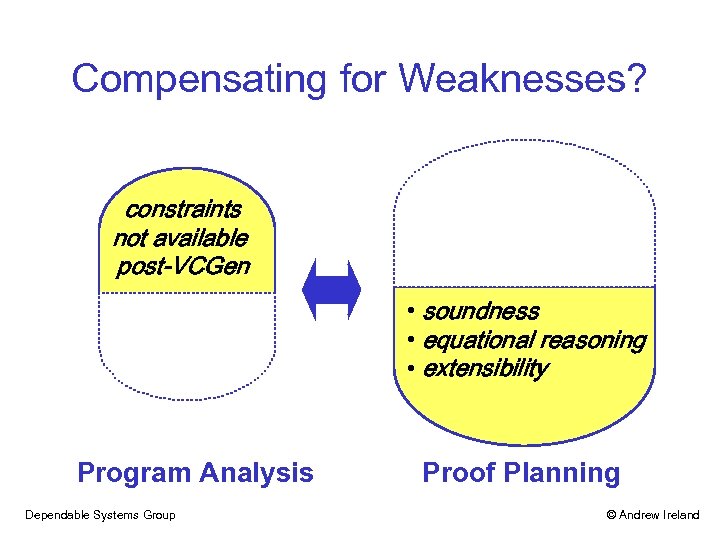 Compensating for Weaknesses?

constraints not available post-VCGen

• soundness
• equational reasoning
• extensibility

Program Analysis

Proof Planning

Dependable Systems Group

© Andrew Ireland